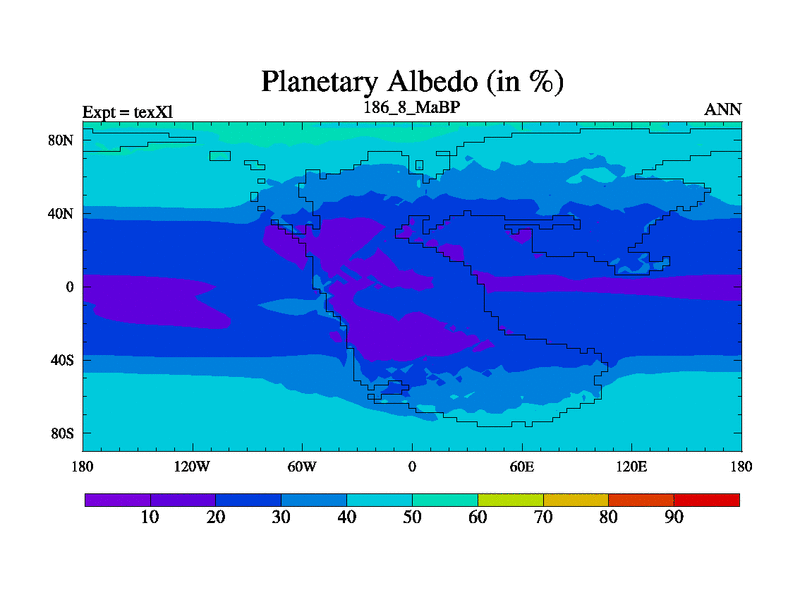 Planetary Albedo (in %)

Expt = texXl
186_8_MaBP
ANN

80N
40N
0
40S
80S

180
120W
60W
0
60E
120E
180

10
20
30
40
50
60
70
80
90